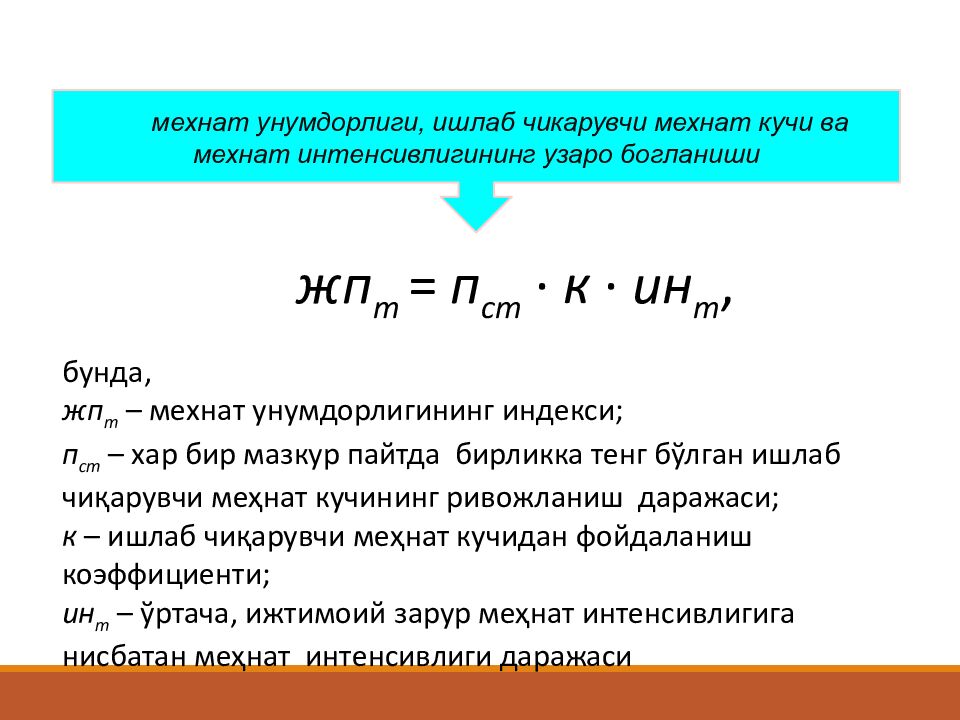 мехнат унумдорлиги, ишлаб чикарувчи мехнат кучи ва мехнат интенсивлигининг узаро богланиши

$жп_т = п_{ст} \cdot к \cdot ин_т$,

бунда,
$жп_т$ – мехнат унумдорлигининг индекси;
$п_{ст}$ – хар бир мазкур пайтда бирликка тенг бўлган ишлаб чиқарувчи меҳнат кучининг ривожланиш даражаси;
$к$ – ишлаб чиқарувчи меҳнат кучидан фойдаланиш коэффициенти;
$ин_т$ – ўртача, ижтимоий зарур меҳнат интенсивлигига нисбатан меҳнат интенсивлиги даражаси